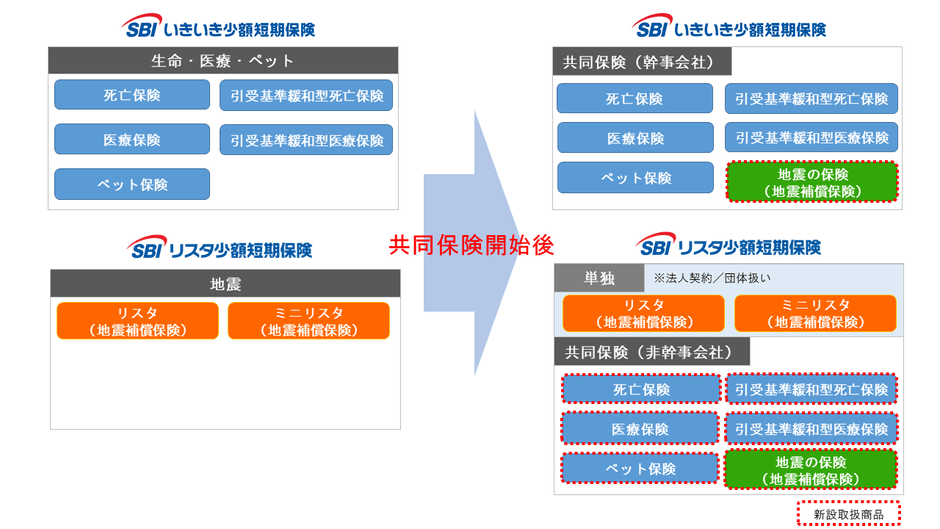 SBI いきいき少額短期保険

生命・医療・ペット

死亡保険

引受基準緩和型死亡保険

医療保険

引受基準緩和型医療保険

ペット保険

SBI リスタ少額短期保険

地震

リスタ
（地震補償保険）

ミニリスタ
（地震補償保険）

共同保険開始後

SBI いきいき少額短期保険

共同保険（幹事会社）

死亡保険

引受基準緩和型死亡保険

医療保険

引受基準緩和型医療保険

ペット保険

地震の保険
（地震補償保険）

SBI リスタ少額短期保険

単独

※法人契約／団体扱い

リスタ
（地震補償保険）

ミニリスタ
（地震補償保険）

共同保険（非幹事会社）

死亡保険

引受基準緩和型死亡保険

医療保険

引受基準緩和型医療保険

ペット保険

地震の保険
（地震補償保険）

新設取扱商品